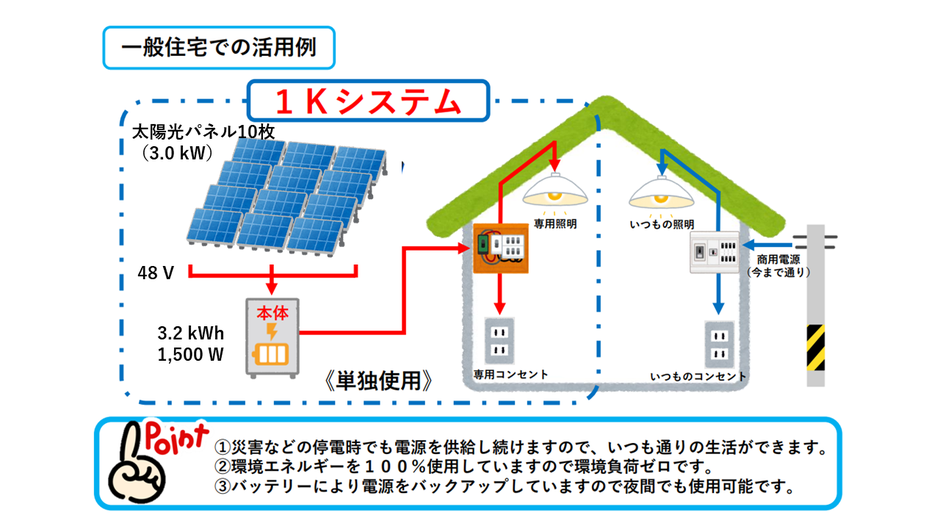 一般住宅での活用例

１Ｋシステム

太陽光パネル10枚
（3.0 kW）

48 V

本体

3.2 kWh
1,500 W

《単独使用》

専用照明

専用コンセント

いつもの照明

商用電源
（今まで通り）

いつものコンセント

Point

①災害などの停電時でも電源を供給し続けますので、いつも通りの生活ができます。
②環境エネルギーを１００％使用していますので環境負荷ゼロです。
③バッテリーにより電源をバックアップしていますので夜間でも使用可能です。